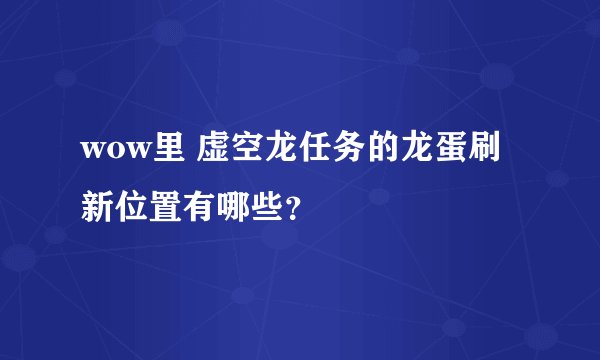 wow里 虚空龙任务的龙蛋刷新位置有哪些?